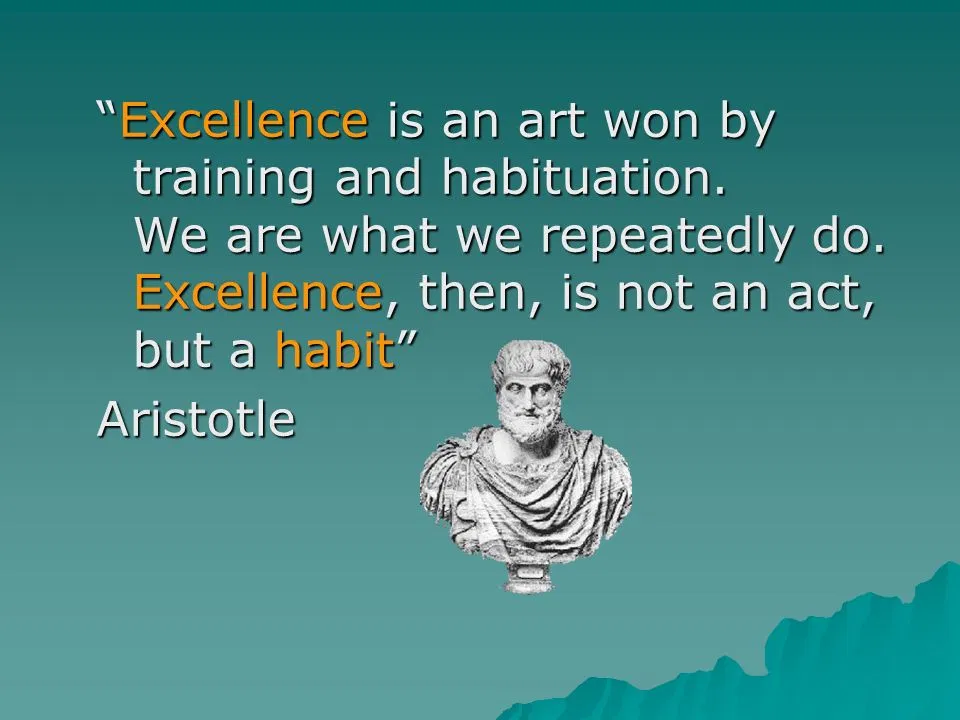 “Excellence is an art won by training and habituation. We are what we repeatedly do. Excellence, then, is not an act, but a habit”

Aristotle